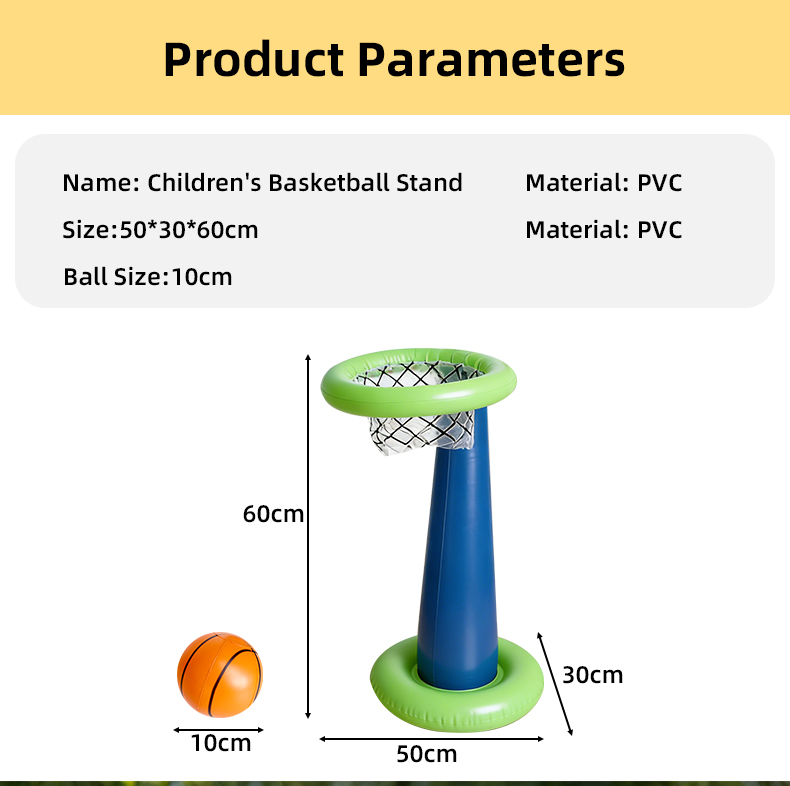 Product Parameters

Name: Children's Basketball Stand

Size:50*30*60cm

Ball Size:10cm

Material: PVC

Material: PVC

60cm

30cm

10cm

50cm